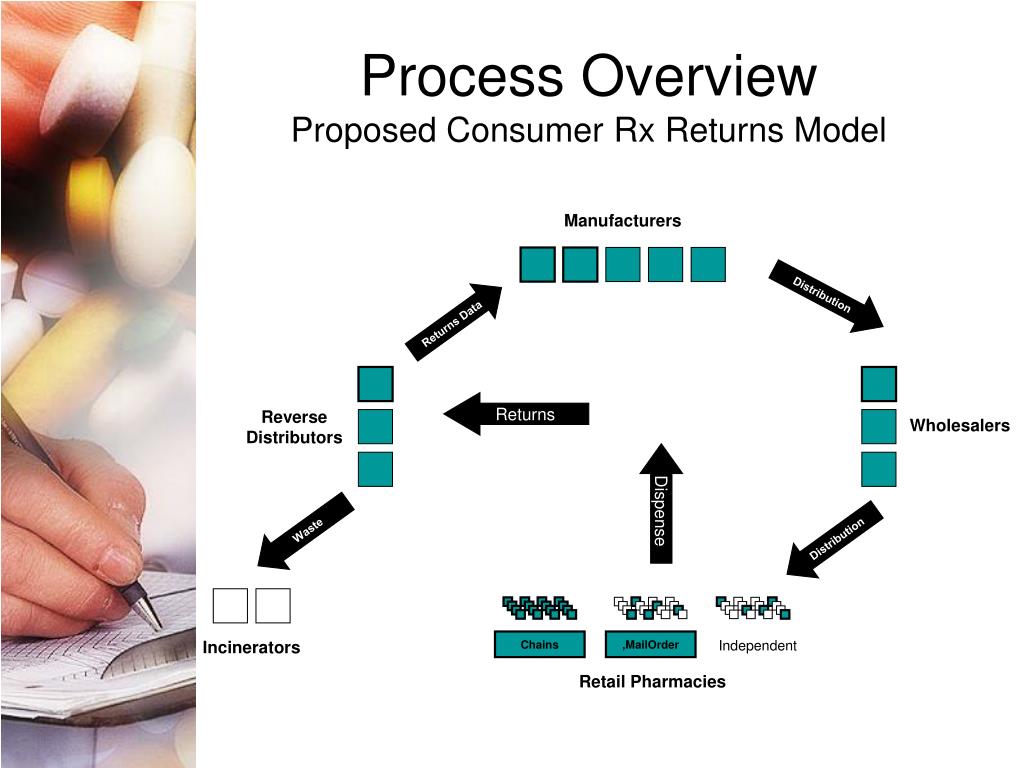 Process Overview
Proposed Consumer Rx Returns Model

Manufacturers

Returns Data

Distribution

Reverse Distributors

Returns

Wholesalers

Dispense

Waste

Distribution

Incinerators

Chains

,MailOrder

Independent

Retail Pharmacies